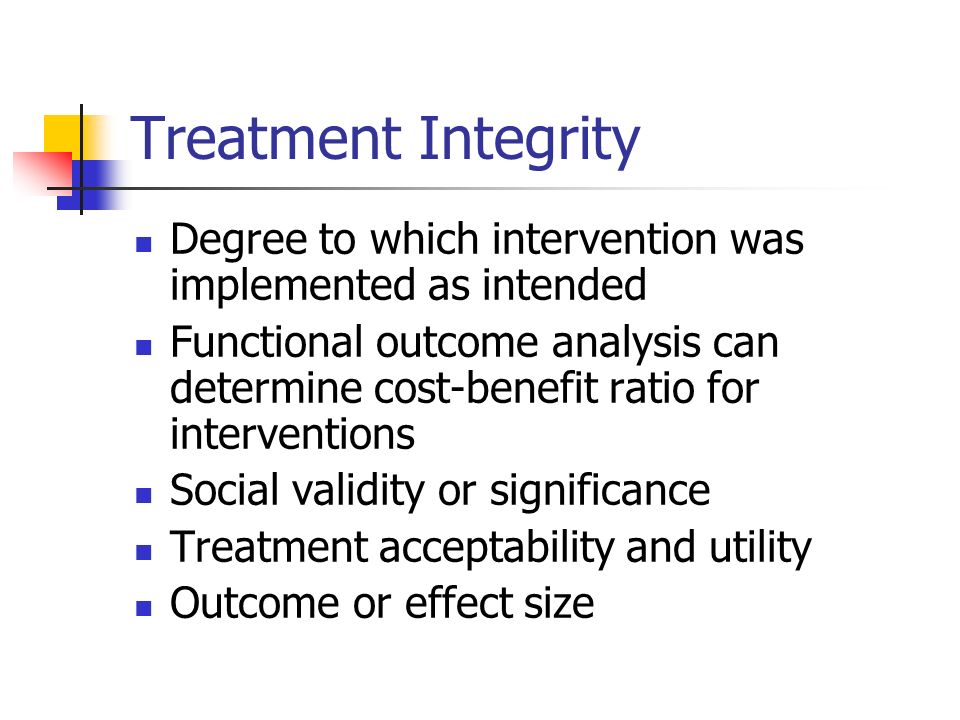 Treatment Integrity

- Degree to which intervention was implemented as intended
- Functional outcome analysis can determine cost-benefit ratio for interventions
- Social validity or significance
- Treatment acceptability and utility
- Outcome or effect size